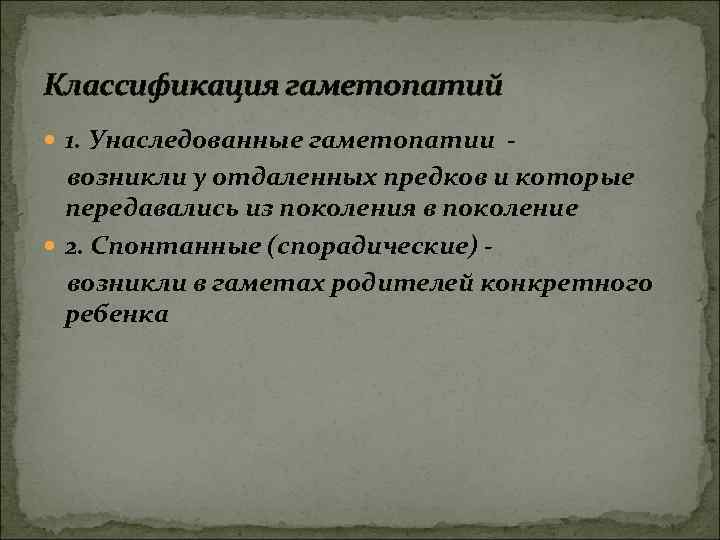 Классификация гаметопатий

1. Унаследованные гаметопатии -

возникли у отдаленных предков и которые передавались из поколения в поколение

2. Спонтанные (спорадические) -

возникли в гаметах родителей конкретного ребенка